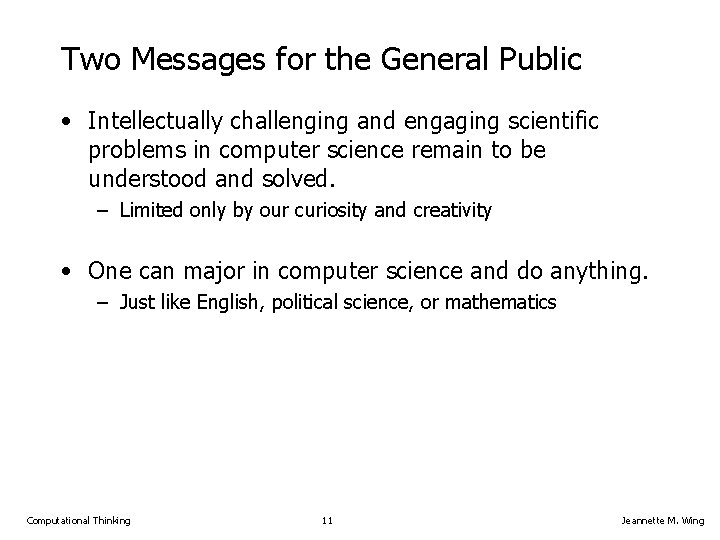 Two Messages for the General Public

• Intellectually challenging and engaging scientific problems in computer science remain to be understood and solved.
  – Limited only by our curiosity and creativity

• One can major in computer science and do anything.
  – Just like English, political science, or mathematics

Computational Thinking 11 Jeannette M. Wing